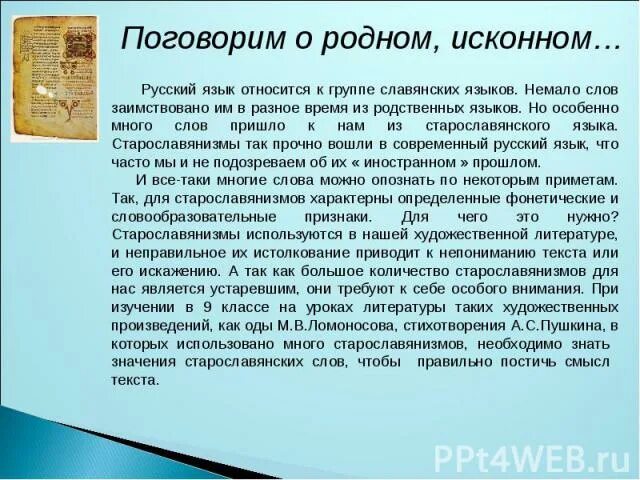 Поговорим о родном, исконном…

Русский язык относится к группе славянских языков. Немало слов заимствовано им в разное время из родственных языков. Но особенно много слов пришло к нам из старославянского языка. Старославянизмы так прочно вошли в современный русский язык, что часто мы и не подозреваем об их « иностранном » прошлом.

И все-таки многие слова можно опознать по некоторым приметам. Так, для старославянизмов характерны определенные фонетические и словообразовательные признаки. Для чего это нужно? Старославянизмы используются в нашей художественной литературе, и неправильное их истолкование приводит к непониманию текста или его искажению. А так как большое количество старославянизмов для нас является устаревшим, они требуют к себе особого внимания. При изучении в 9 классе на уроках литературы таких художественных произведений, как оды М.В.Ломоносова, стихотворения А.С.Пушкина, в которых использовано много старославянизмов, необходимо знать значения старославянских слов, чтобы правильно постичь смысл текста.

PPt4WEB.ru